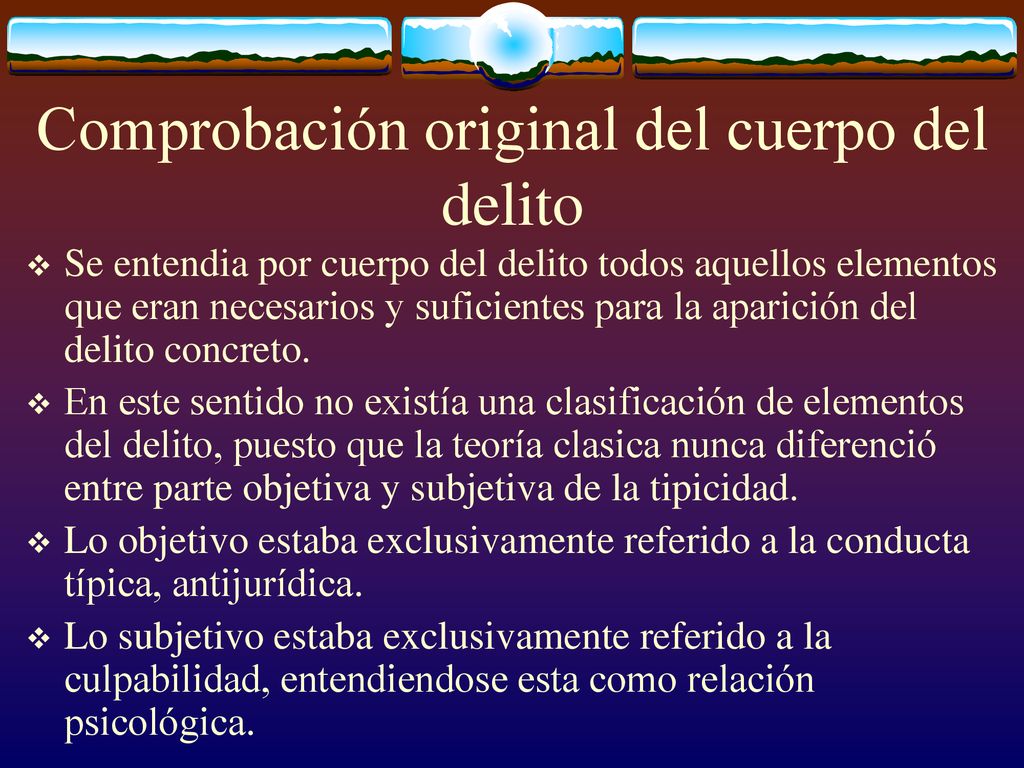 Comprobación original del cuerpo del delito

❖ Se entendia por cuerpo del delito todos aquellos elementos que eran necesarios y suficientes para la aparición del delito concreto.

❖ En este sentido no existía una clasificación de elementos del delito, puesto que la teoría clasica nunca diferenció entre parte objetiva y subjetiva de la tipicidad.

❖ Lo objetivo estaba exclusivamente referido a la conducta típica, antijurídica.

❖ Lo subjetivo estaba exclusivamente referido a la culpabilidad, entendiendose esta como relación psicológica.